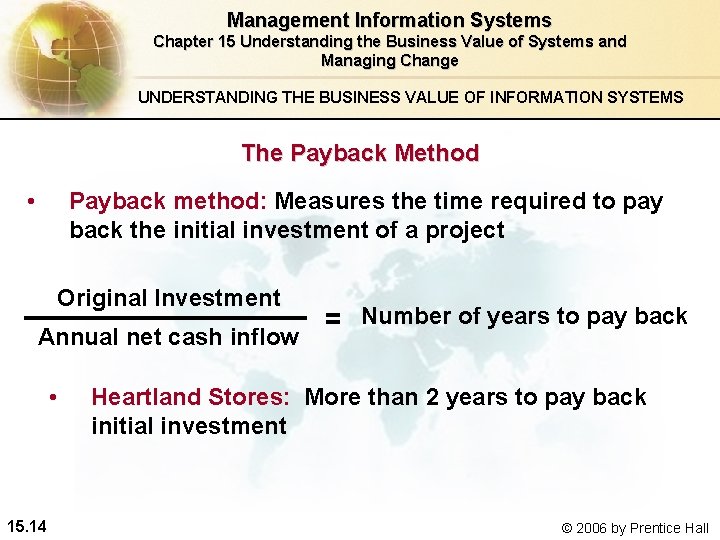 Management Information Systems
Chapter 15 Understanding the Business Value of Systems and Managing Change

UNDERSTANDING THE BUSINESS VALUE OF INFORMATION SYSTEMS

The Payback Method

• Payback method: Measures the time required to pay back the initial investment of a project

$\frac{\text{Original Investment}}{\text{Annual net cash inflow}} = \text{Number of years to pay back}$

• Heartland Stores: More than 2 years to pay back initial investment

15.14

© 2006 by Prentice Hall